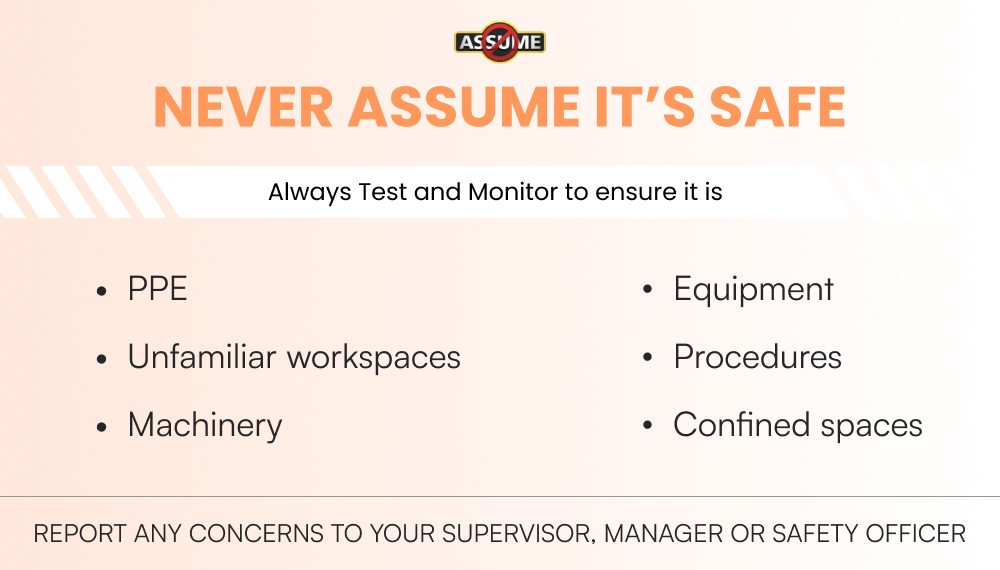 ASSUME

NEVER ASSUME IT'S SAFE

Always Test and Monitor to ensure it is

• PPE
• Unfamiliar workspaces
• Machinery

• Equipment
• Procedures
• Confined spaces

REPORT ANY CONCERNS TO YOUR SUPERVISOR, MANAGER OR SAFETY OFFICER